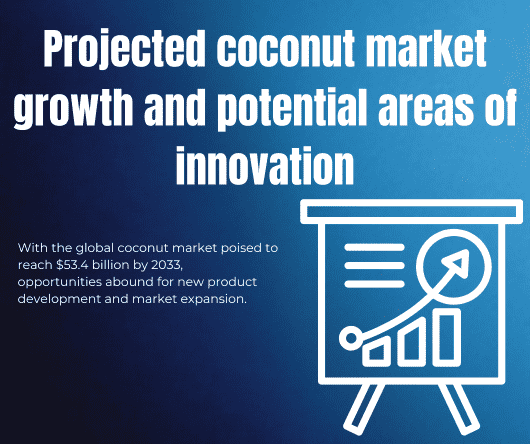 Projected coconut market growth and potential areas of innovation

With the global coconut market poised to reach $53.4 billion by 2033, opportunities abound for new product development and market expansion.